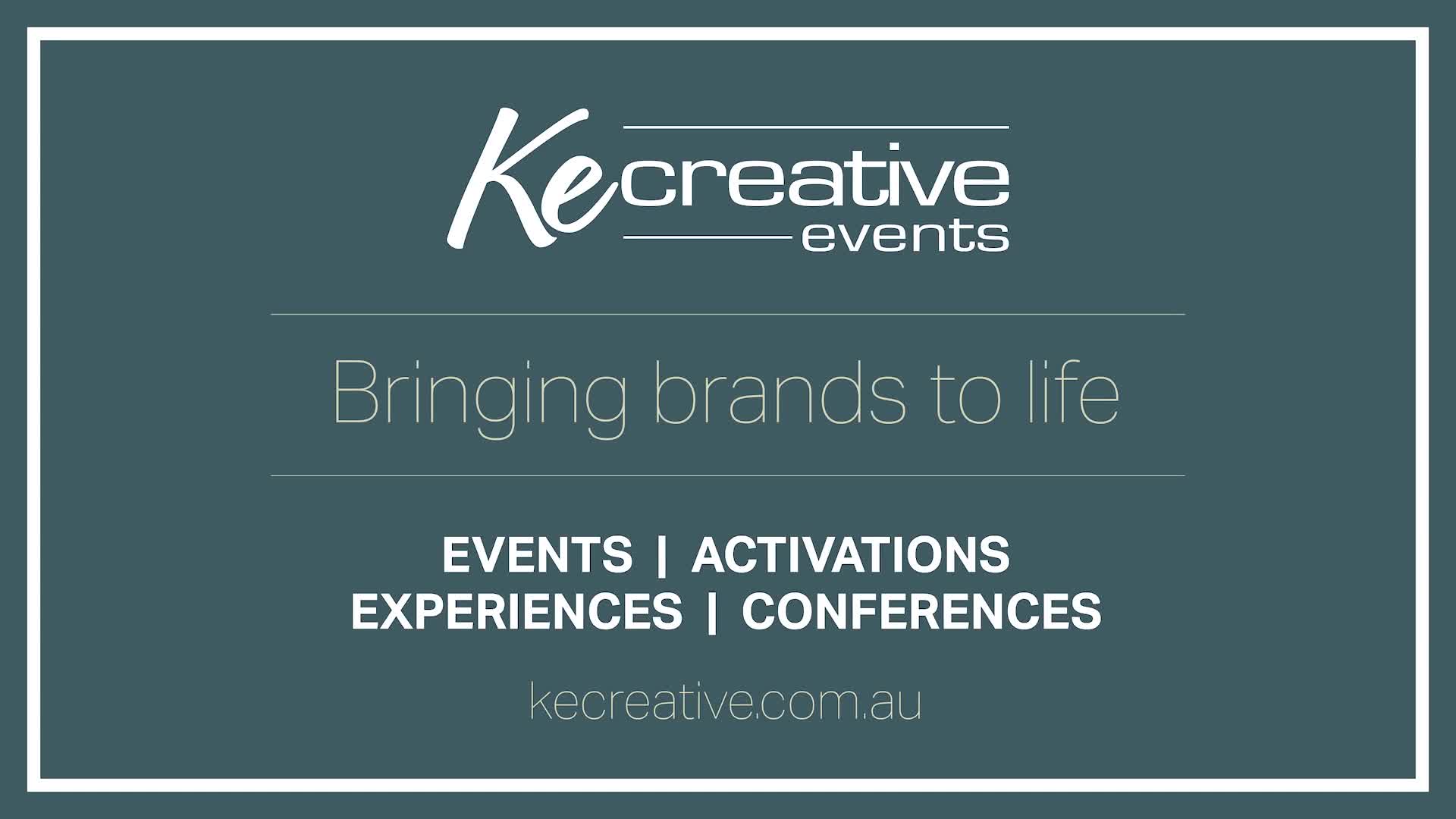 Ke creative
events

Bringing brands to life

EVENTS | ACTIVATIONS
EXPERIENCES | CONFERENCES

kecreative.com.au